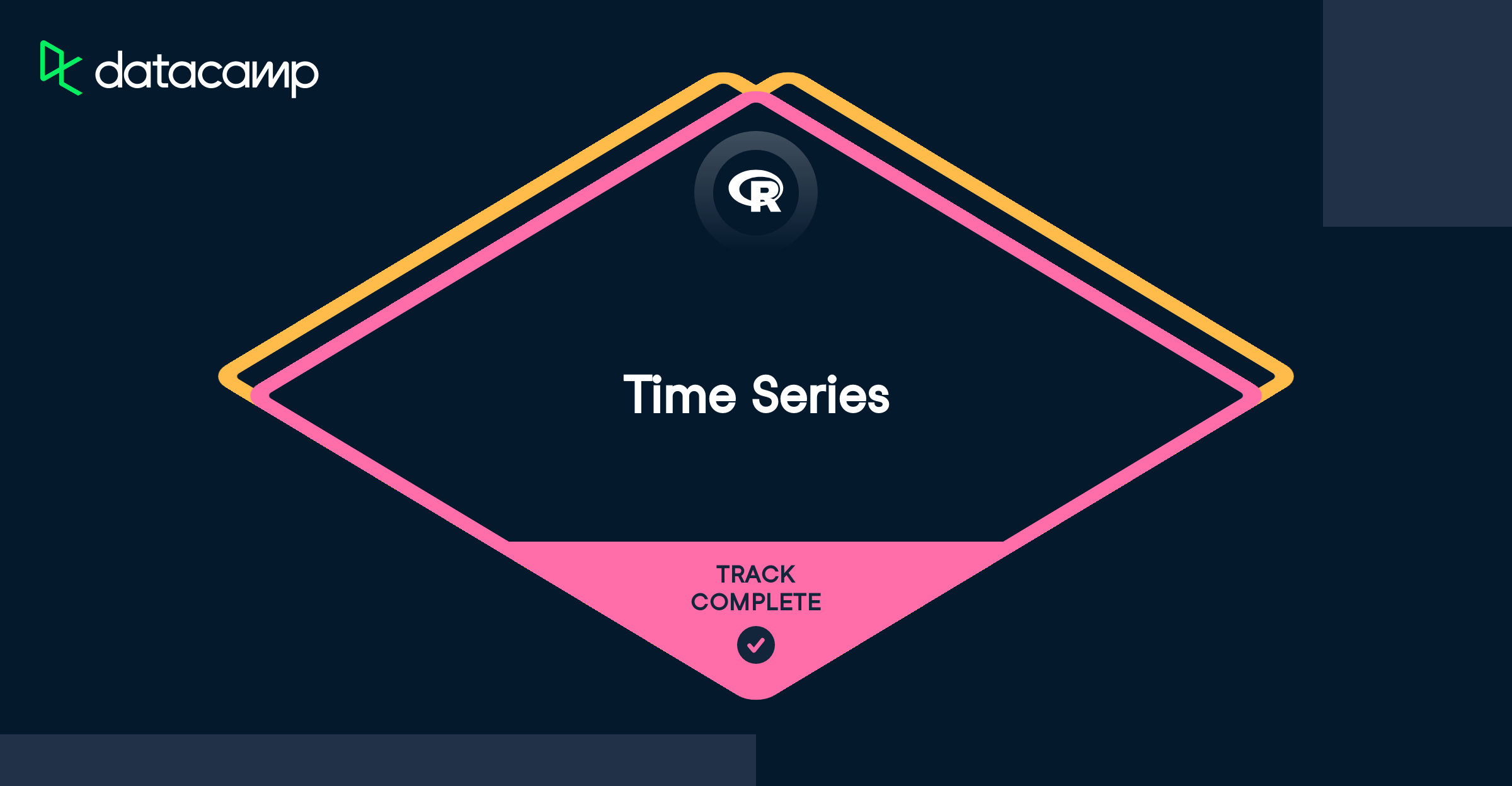 datacamp

R

Time Series

TRACK
COMPLETE